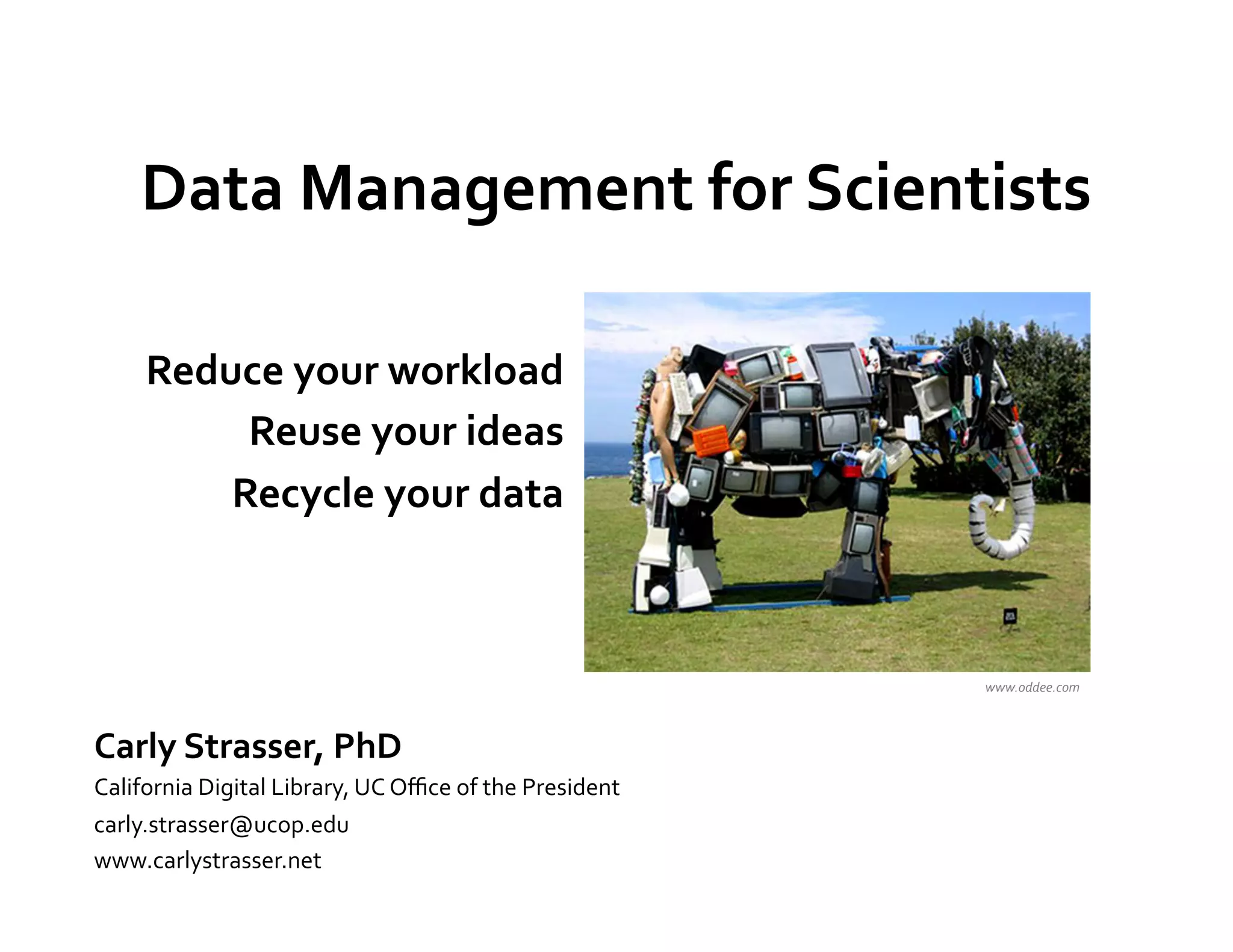 Data Management for Scientists

Reduce your workload
Reuse your ideas
Recycle your data

www.oddee.com

Carly Strasser, PhD
California Digital Library, UC Office of the President
carly.strasser@ucop.edu
www.carlystrasser.net